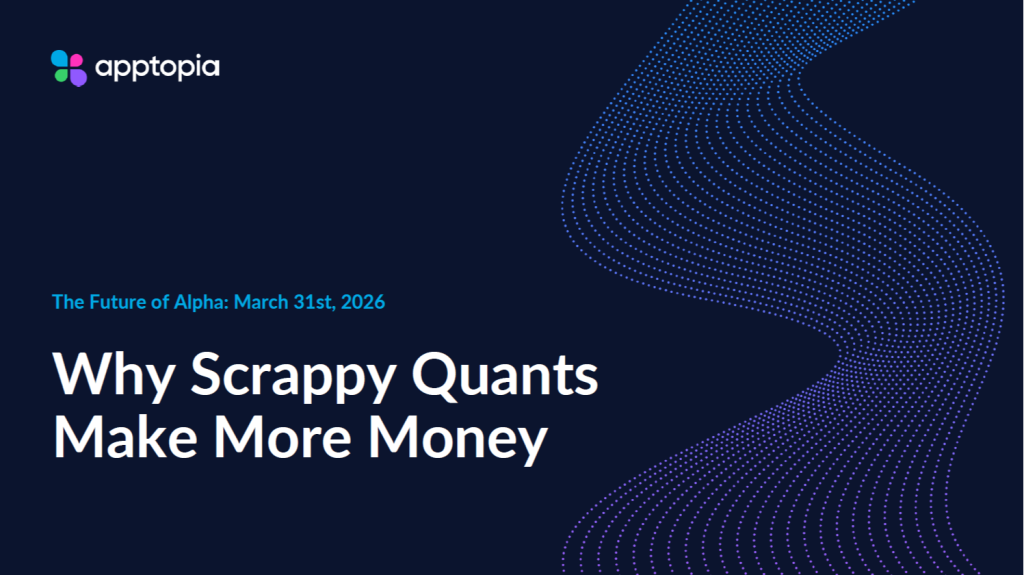 apptopia

The Future of Alpha: March 31st, 2026

Why Scrappy Quants Make More Money